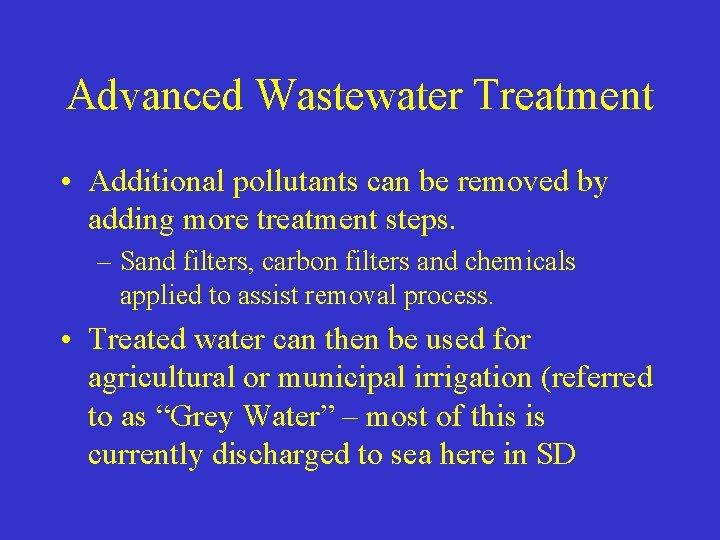 Advanced Wastewater Treatment

• Additional pollutants can be removed by adding more treatment steps.
– Sand filters, carbon filters and chemicals applied to assist removal process.

• Treated water can then be used for agricultural or municipal irrigation (referred to as “Grey Water” – most of this is currently discharged to sea here in SD